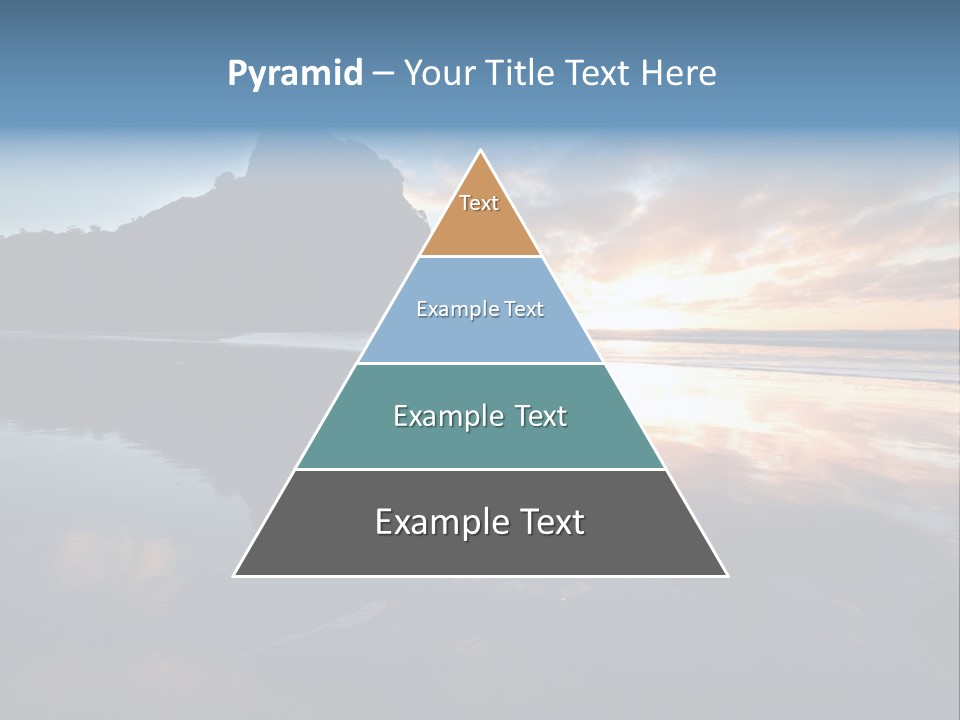 Pyramid – Your Title Text Here

Text

Example Text

Example Text

Example Text